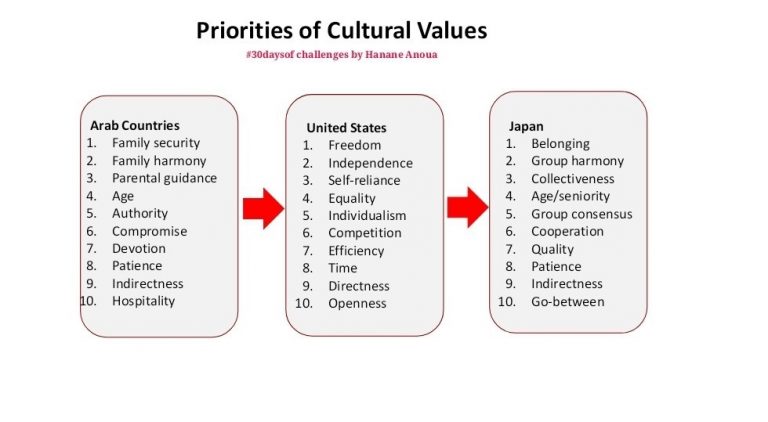 Priorities of Cultural Values

#30daysof challenges by Hanane Anoua

Arab Countries
1. Family security
2. Family harmony
3. Parental guidance
4. Age
5. Authority
6. Compromise
7. Devotion
8. Patience
9. Indirectness
10. Hospitality

United States
1. Freedom
2. Independence
3. Self-reliance
4. Equality
5. Individualism
6. Competition
7. Efficiency
8. Time
9. Directness
10. Openness

Japan
1. Belonging
2. Group harmony
3. Collectiveness
4. Age/seniority
5. Group consensus
6. Cooperation
7. Quality
8. Patience
9. Indirectness
10. Go-between